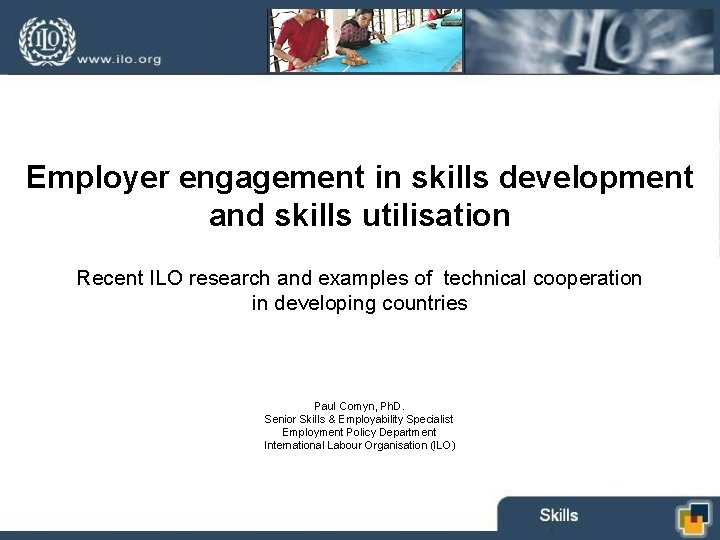 ILO
www.ilo.org

ILO

Employer engagement in skills development and skills utilisation

Recent ILO research and examples of technical cooperation in developing countries

Paul Comyn, PhD.
Senior Skills & Employability Specialist
Employment Policy Department
International Labour Organisation (ILO)

Skills